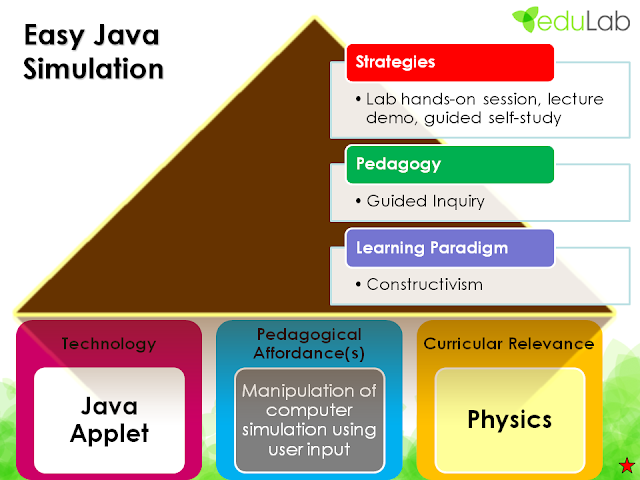 Easy Java Simulation

eduLab

Strategies

• Lab hands-on session, lecture demo, guided self-study

Pedagogy

• Guided Inquiry

Learning Paradigm

• Constructivism

Technology

Java Applet

Pedagogical Affordance(s)

Manipulation of computer simulation using user input

Curricular Relevance

Physics